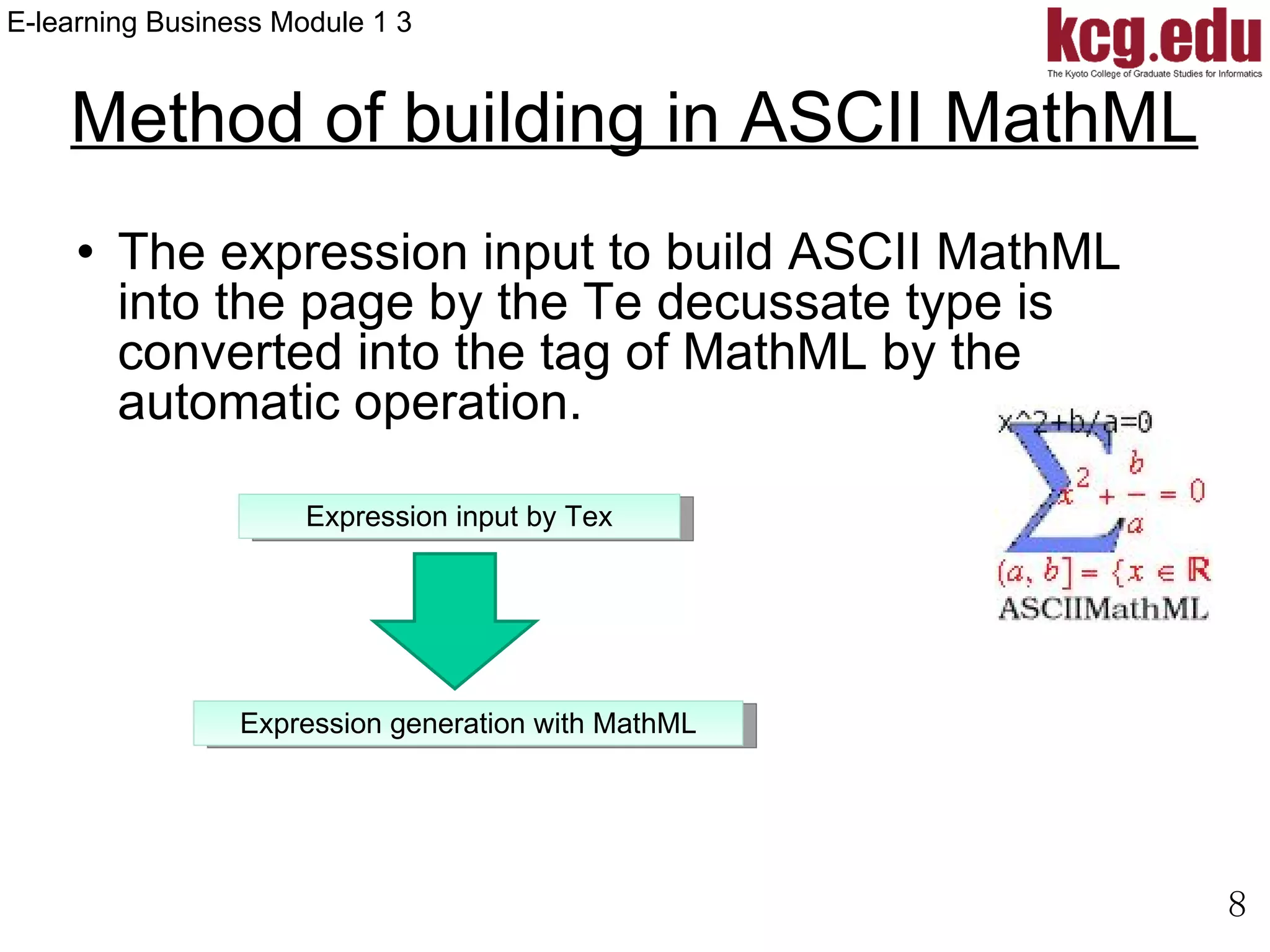 E-learning Business Module 1 3

kcg.edu
The Kyoto College of Graduate Studies for Informatics

Method of building in ASCII MathML

• The expression input to build ASCII MathML into the page by the Te decussate type is converted into the tag of MathML by the automatic operation.

x^2+b/a=0

$x^2 + \frac{b}{a} = 0$

$(a, b] = \{x \in \mathbb{R}$

ASCIIMathML

Expression input by Tex

Expression generation with MathML

8